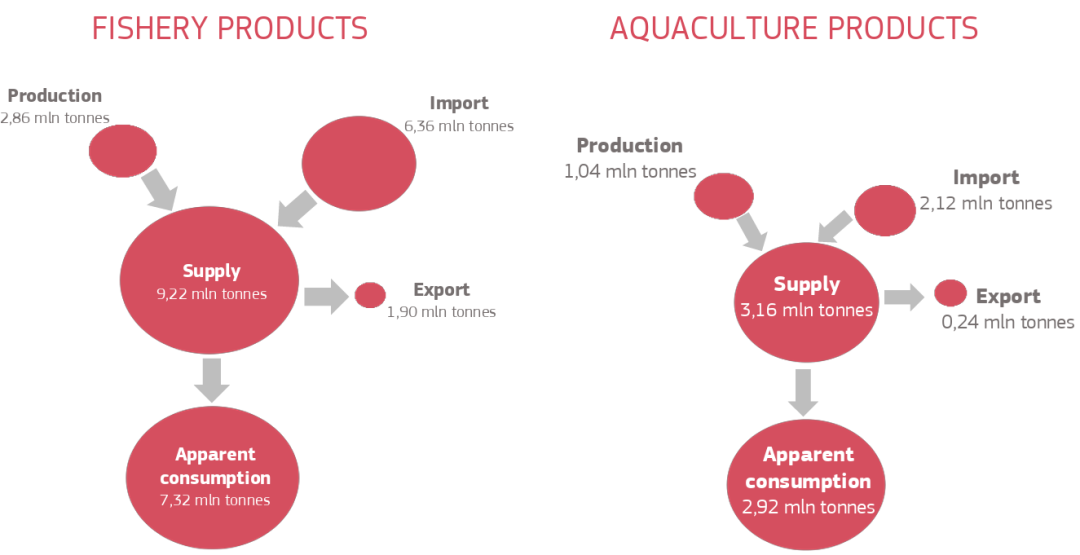 FISHERY PRODUCTS

Production
2,86 mln tonnes

Import
6,36 mln tonnes

Supply
9,22 mln tonnes

Export
1,90 mln tonnes

Apparent consumption
7,32 mln tonnes

AQUACULTURE PRODUCTS

Production
1,04 mln tonnes

Import
2,12 mln tonnes

Supply
3,16 mln tonnes

Export
0,24 mln tonnes

Apparent consumption
2,92 mln tonnes